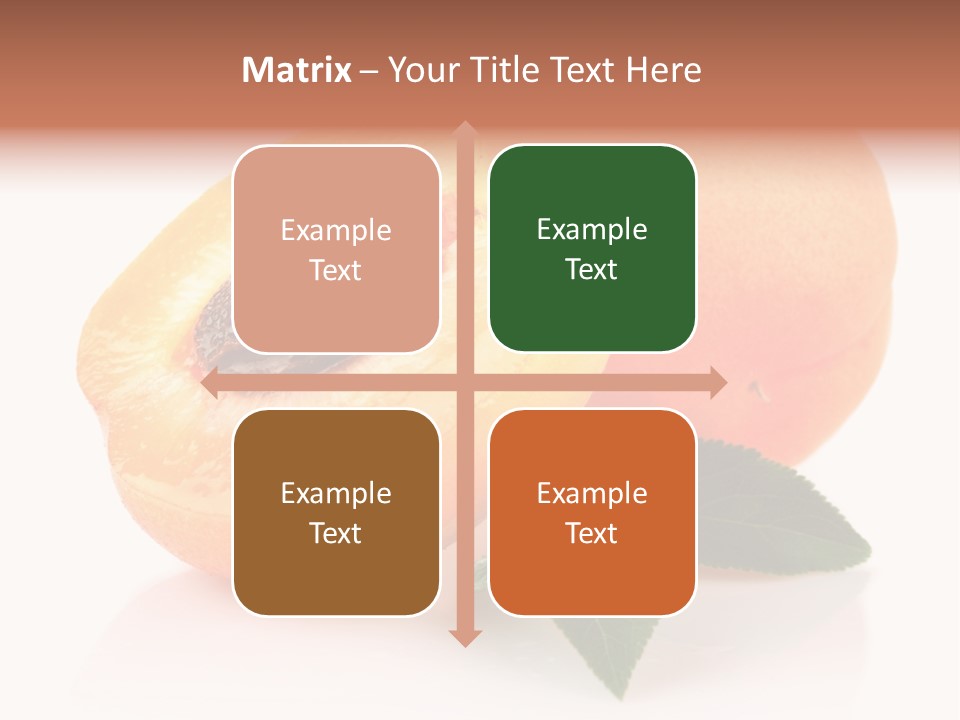 Matrix – Your Title Text Here

Example Text

Example Text

Example Text

Example Text